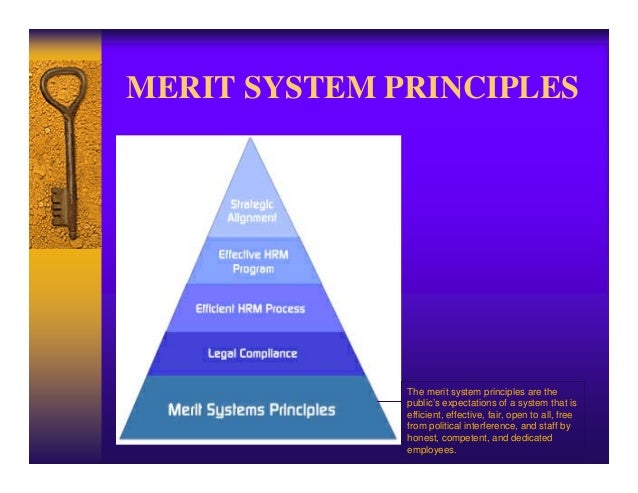 MERIT SYSTEM PRINCIPLES

Strategic Alignment

Effective HRM Program

Efficient HRM Process

Legal Compliance

Merit Systems Principles

The merit system principles are the public's expectations of a system that is efficient, effective, fair, open to all, free from political interference, and staff by honest, competent, and dedicated employees.